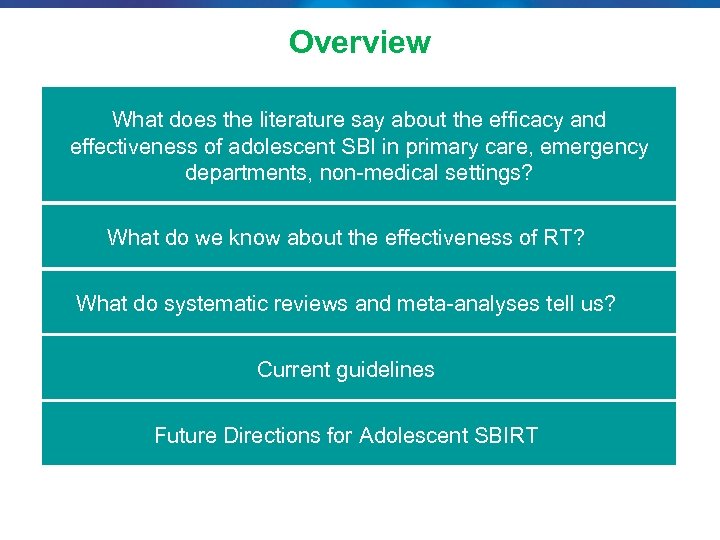 Overview

What does the literature say about the efficacy and effectiveness of adolescent SBI in primary care, emergency departments, non-medical settings?

What do we know about the effectiveness of RT?

What do systematic reviews and meta-analyses tell us?

Current guidelines

Future Directions for Adolescent SBIRT